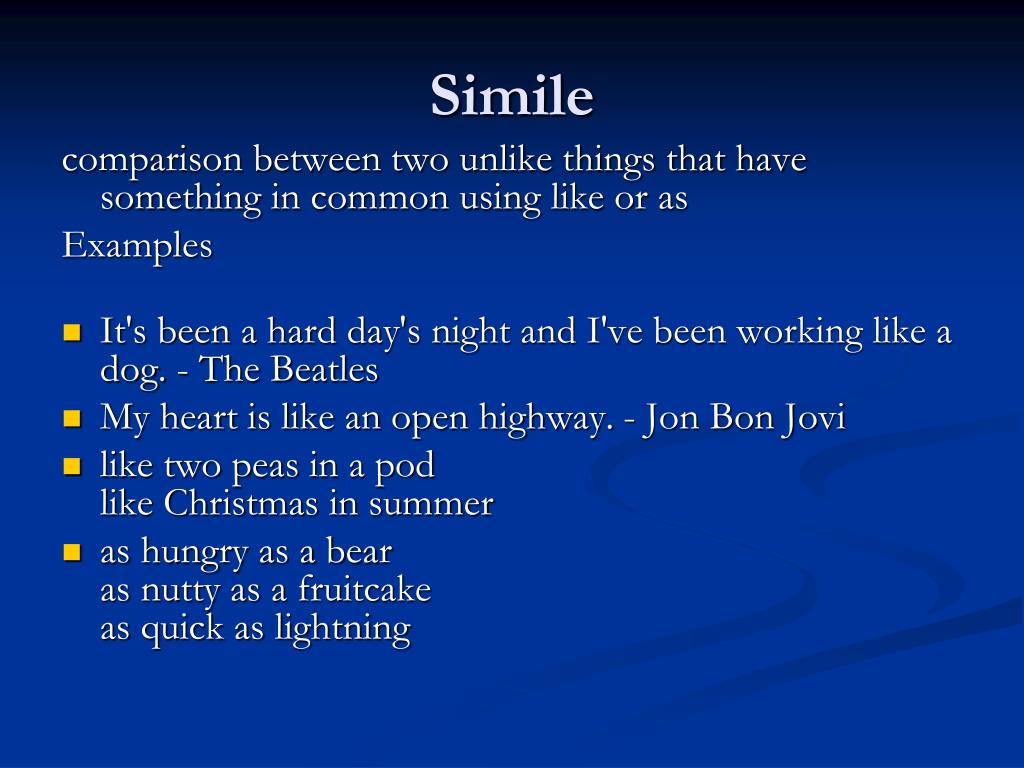 Simile

comparison between two unlike things that have something in common using like or as

Examples

- It's been a hard day's night and I've been working like a dog. - The Beatles
- My heart is like an open highway. - Jon Bon Jovi
- like two peas in a pod
  like Christmas in summer
- as hungry as a bear
  as nutty as a fruitcake
  as quick as lightning